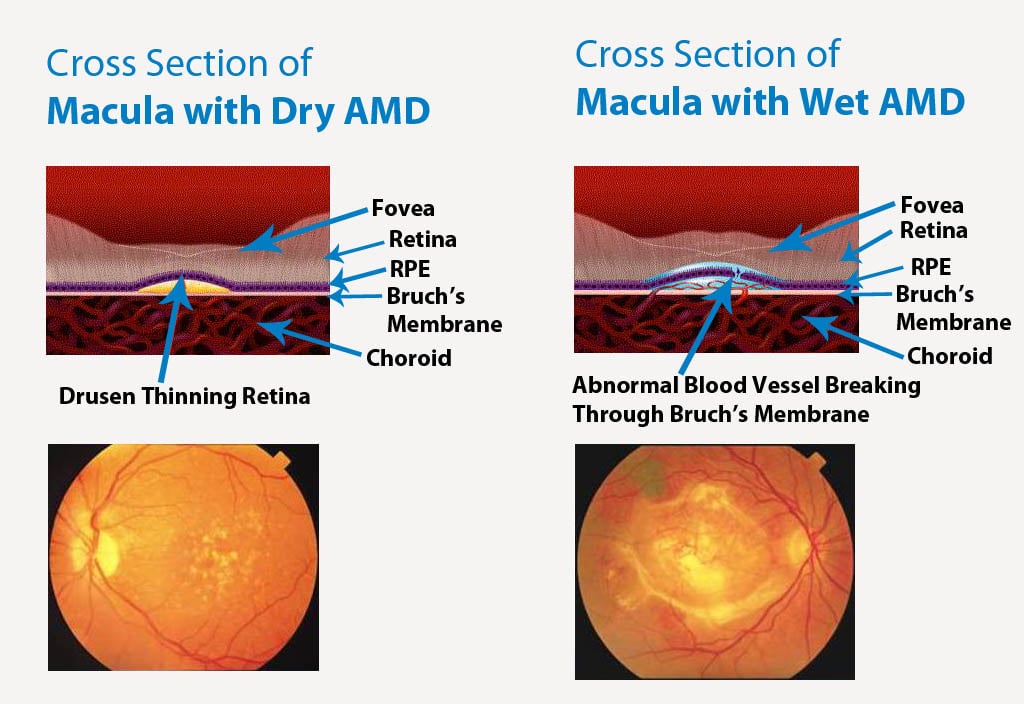 Cross Section of
Macula with Dry AMD

Fovea
Retina
RPE
Bruch's Membrane
Choroid

Drusen Thinning Retina

Cross Section of
Macula with Wet AMD

Fovea
Retina
RPE
Bruch's Membrane
Choroid

Abnormal Blood Vessel Breaking Through Bruch's Membrane